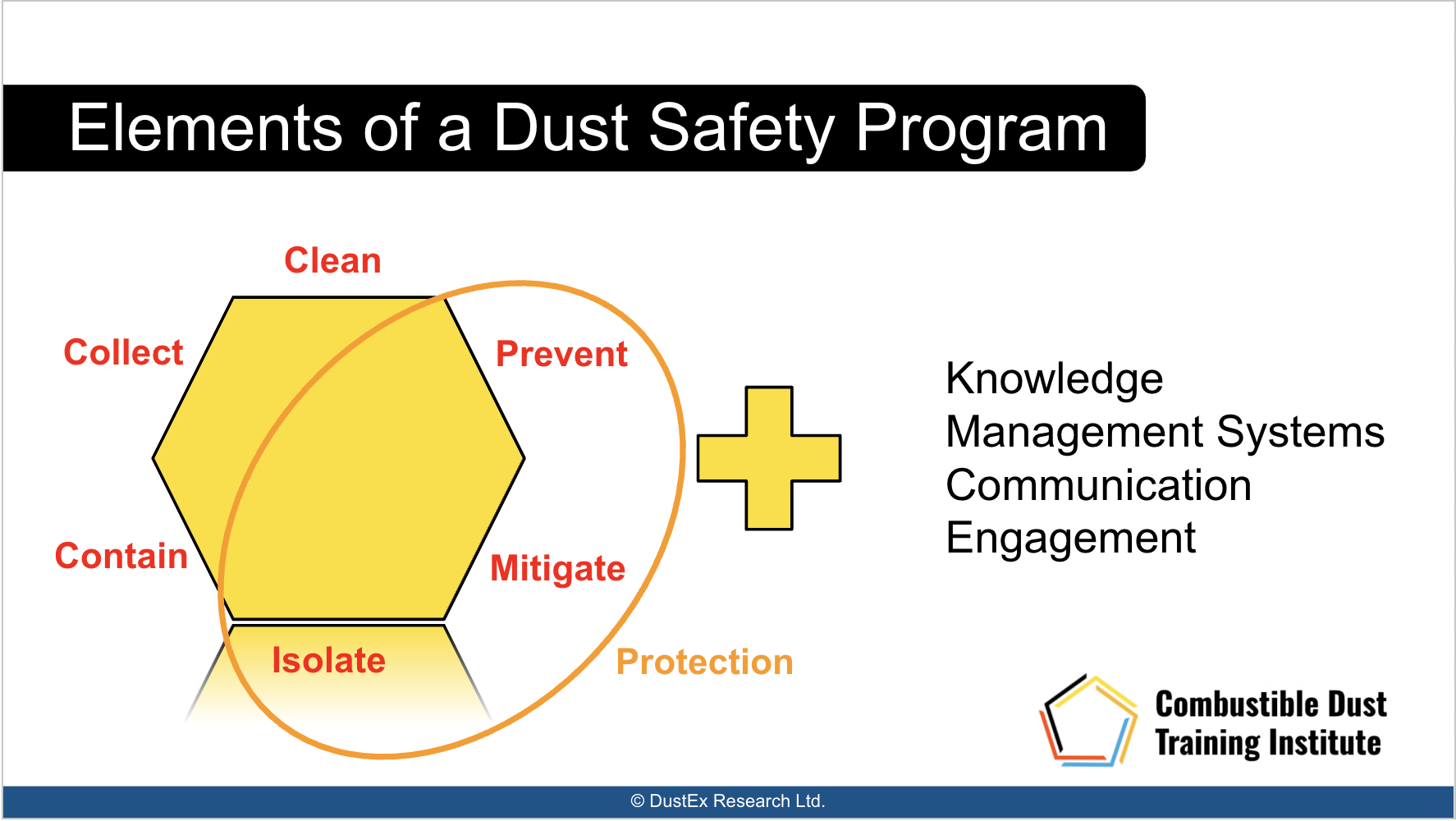 Elements of a Dust Safety Program

Clean

Collect

Prevent

Contain

Mitigate

Isolate

Protection

Knowledge
Management Systems
Communication
Engagement

Combustible Dust
Training Institute

© DustEx Research Ltd.